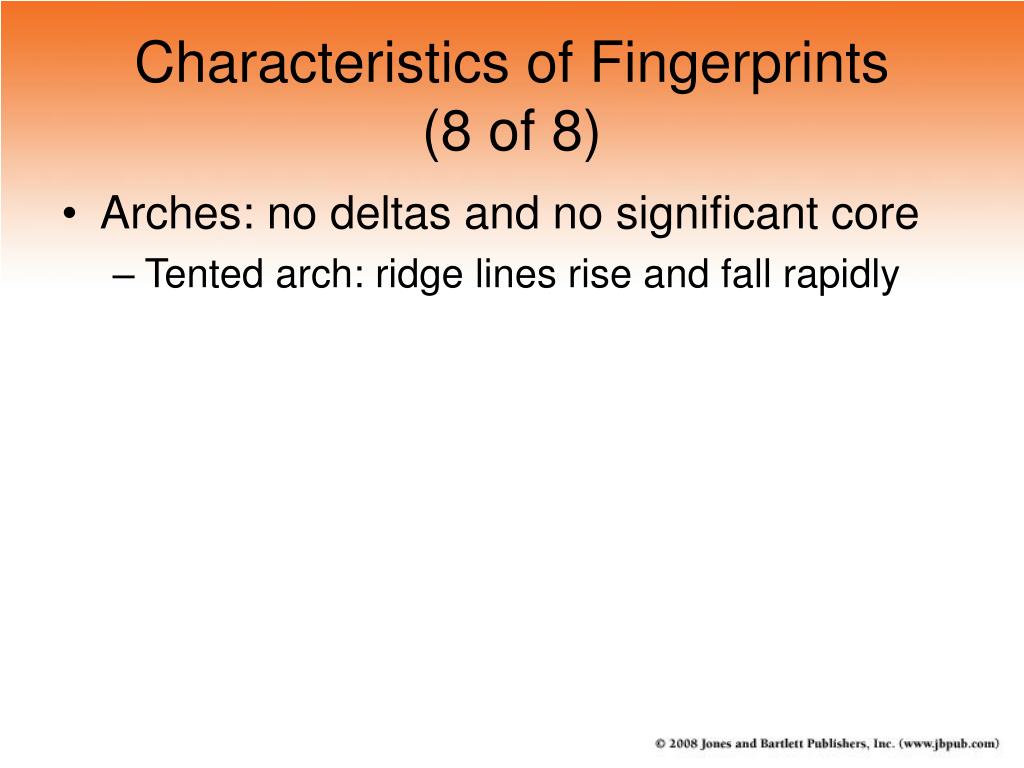 Characteristics of Fingerprints
(8 of 8)

• Arches: no deltas and no significant core
– Tented arch: ridge lines rise and fall rapidly

© 2008 Jones and Bartlett Publishers, Inc. (www.jbpub.com)